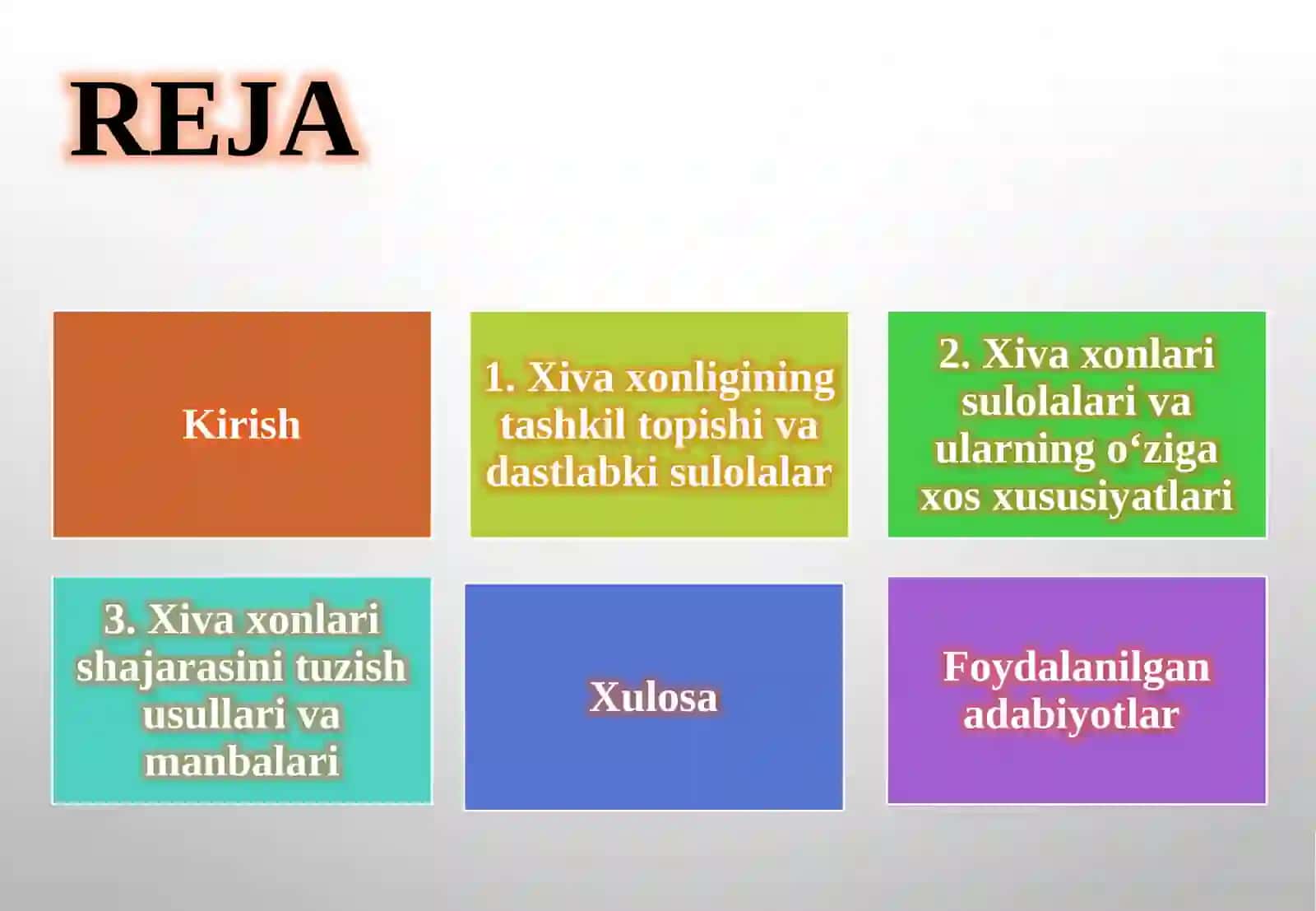 REJA

Kirish

1. Xiva xonligining tashkil topishi va dastlabki sulolalar

2. Xiva xonlari sulolalari va ularning o‘ziga xos xususiyatlari

3. Xiva xonlari shajarasini tuzish usullari va manbalari

Xulosa

Foydalanilgan adabiyotlar